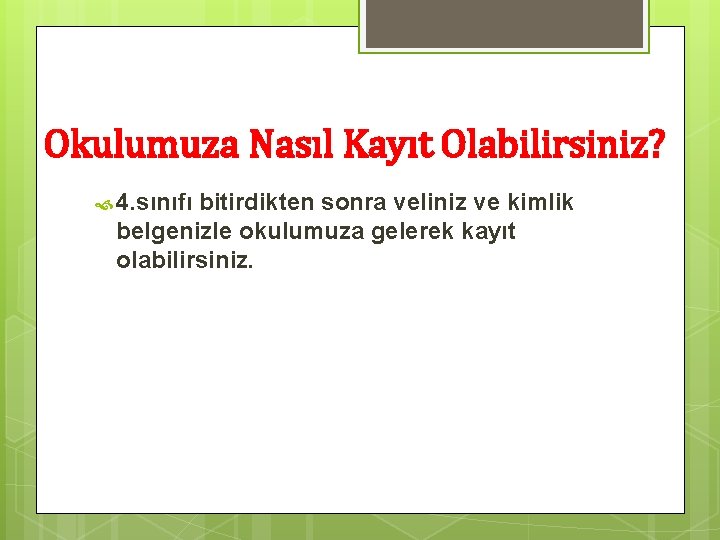 Okulumuza Nasıl Kayıt Olabilirsiniz?

4.sınıfı bitirdikten sonra veliniz ve kimlik belgenizle okulumuza gelerek kayıt olabilirsiniz.